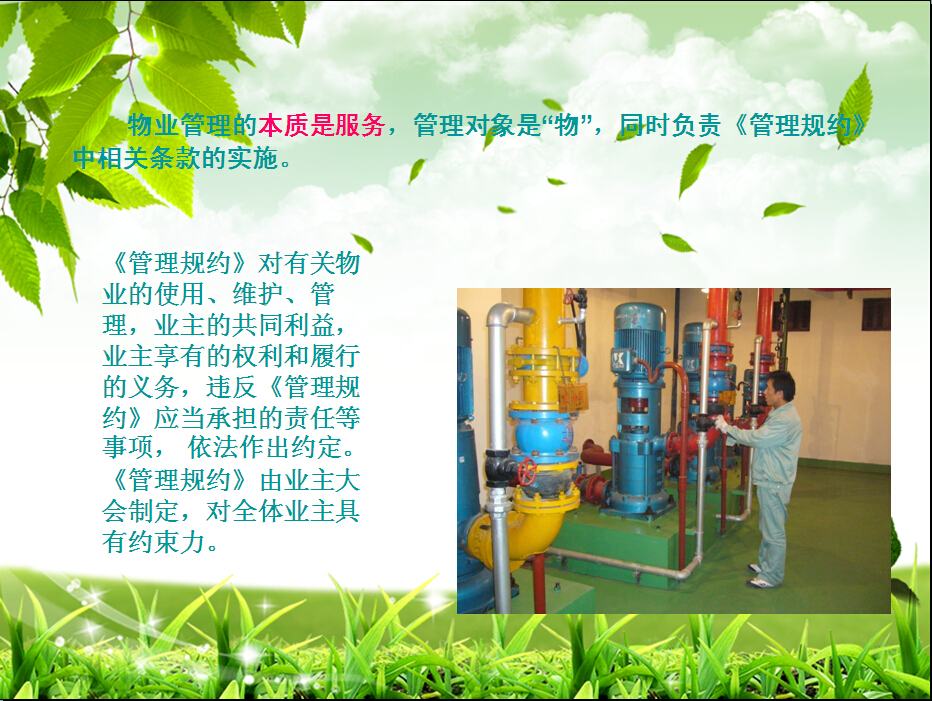 物业管理的本质是服务，管理对象是“物”，同时负责《管理规约》中相关条款的实施。

《管理规约》对有关物业的使用、维护、管理，业主的共同利益，业主享有的权利和履行的义务，违反《管理规约》应当承担的责任等事项， 依法作出约定。《管理规约》由业主大会制定，对全体业主具有约束力。